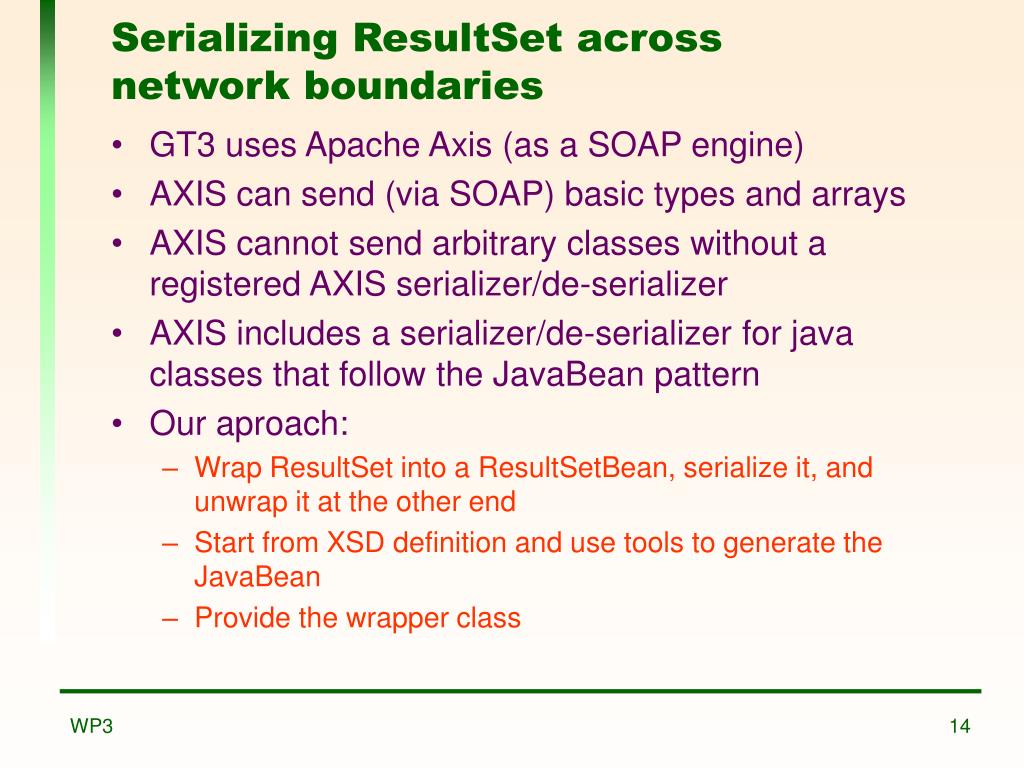 Serializing ResultSet across network boundaries

• GT3 uses Apache Axis (as a SOAP engine)
• AXIS can send (via SOAP) basic types and arrays
• AXIS cannot send arbitrary classes without a registered AXIS serializer/de-serializer
• AXIS includes a serializer/de-serializer for java classes that follow the JavaBean pattern
• Our aproach:
– Wrap ResultSet into a ResultSetBean, serialize it, and unwrap it at the other end
– Start from XSD definition and use tools to generate the JavaBean
– Provide the wrapper class

WP3

14